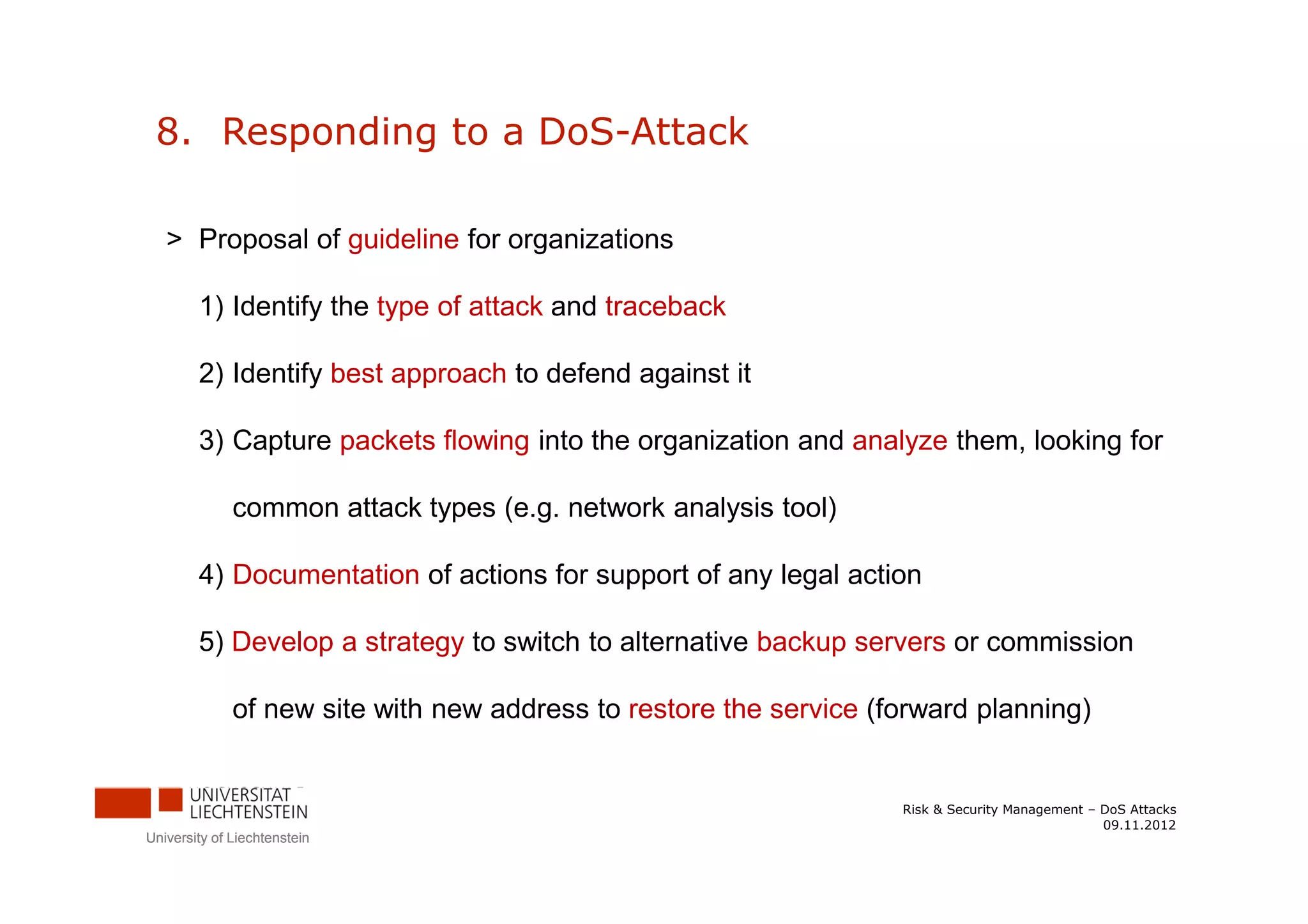 8. Responding to a DoS-Attack

> Proposal of guideline for organizations

1) Identify the type of attack and traceback

2) Identify best approach to defend against it

3) Capture packets flowing into the organization and analyze them, looking for common attack types (e.g. network analysis tool)

4) Documentation of actions for support of any legal action

5) Develop a strategy to switch to alternative backup servers or commission of new site with new address to restore the service (forward planning)

UNIVERSITÄT LIECHTENSTEIN
University of Liechtenstein

Risk & Security Management – DoS Attacks
09.11.2012